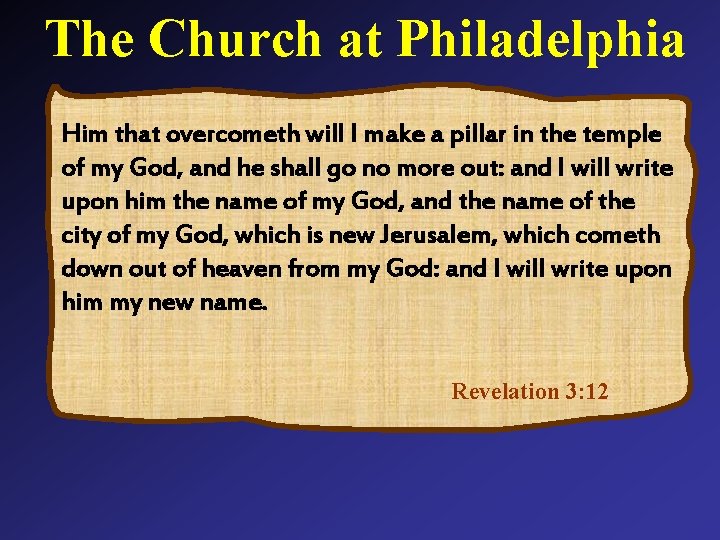 The Church at Philadelphia

Him that overcometh will I make a pillar in the temple of my God, and he shall go no more out: and I will write upon him the name of my God, and the name of the city of my God, which is new Jerusalem, which cometh down out of heaven from my God: and I will write upon him my new name.

Revelation 3:12